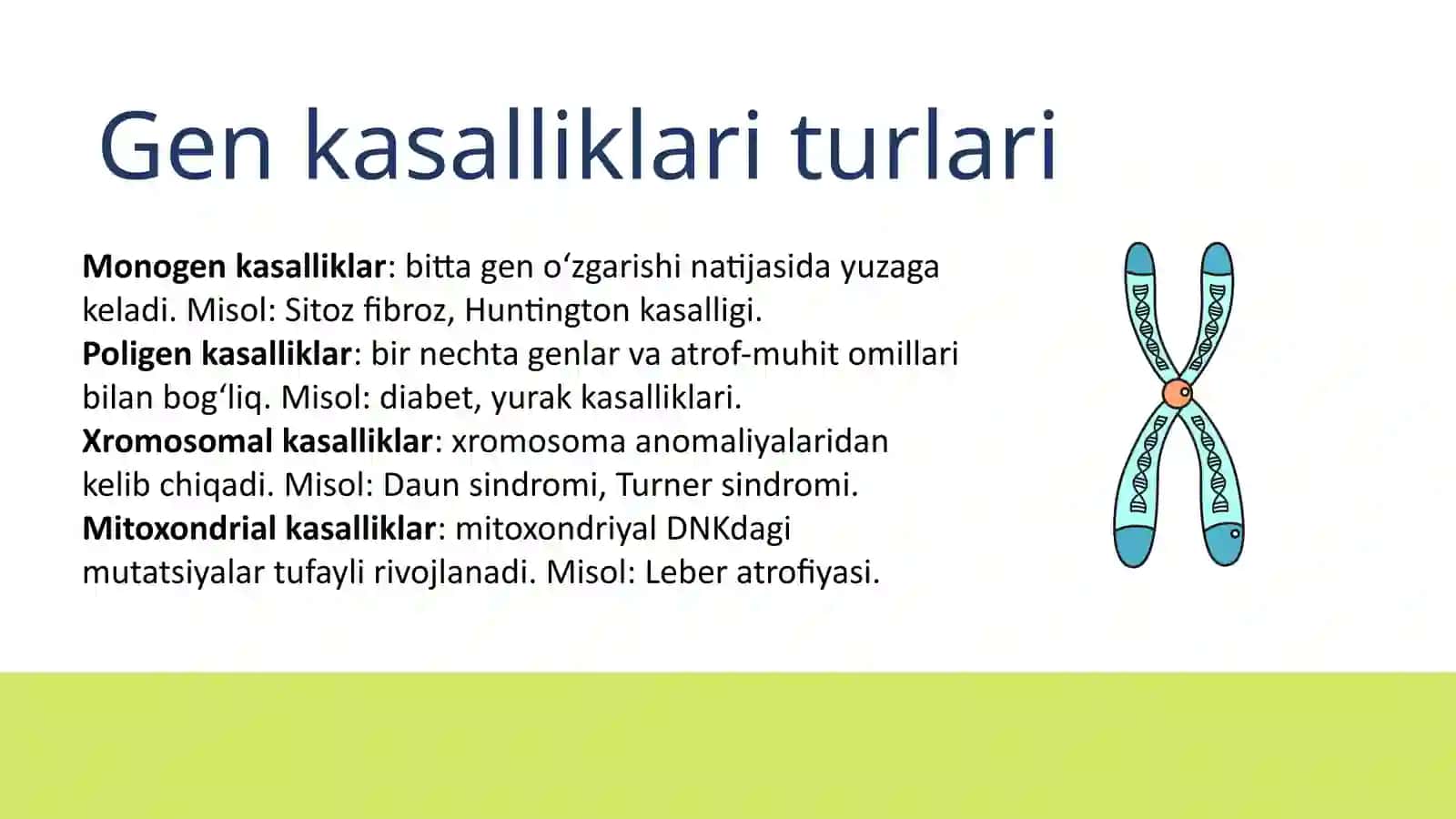 Gen kasalliklari turlari

Monogen kasalliklar: bitta gen oʻzgarishi natijasida yuzaga keladi. Misol: Sitoz fibroz, Huntington kasalligi.
Poligen kasalliklar: bir nechta genlar va atrof-muhit omillari bilan bogʻliq. Misol: diabet, yurak kasalliklari.
Xromosomal kasalliklar: xromosoma anomaliyalaridan kelib chiqadi. Misol: Daun sindromi, Turner sindromi.
Mitoxondrial kasalliklar: mitoxondriyal DNKdagi mutatsiyalar tufayli rivojlanadi. Misol: Leber atrofiyasi.